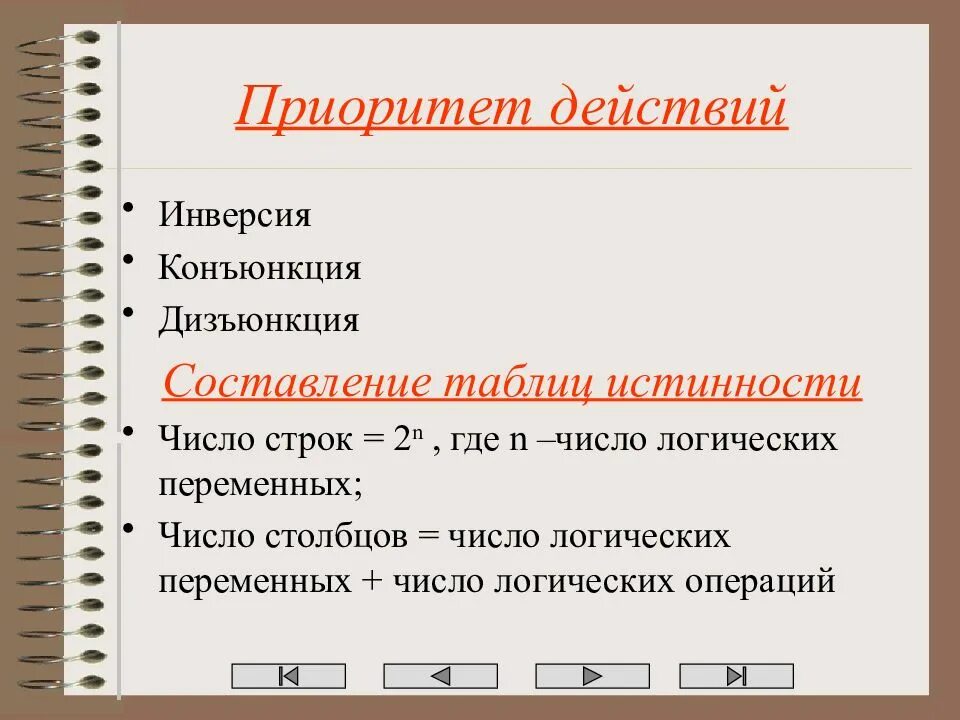 Приоритет действий

• Инверсия
• Конъюнкция
• Дизъюнкция

Составление таблиц истинности

• Число строк = $2^n$ , где n –число логических переменных;
• Число столбцов = число логических переменных + число логических операций